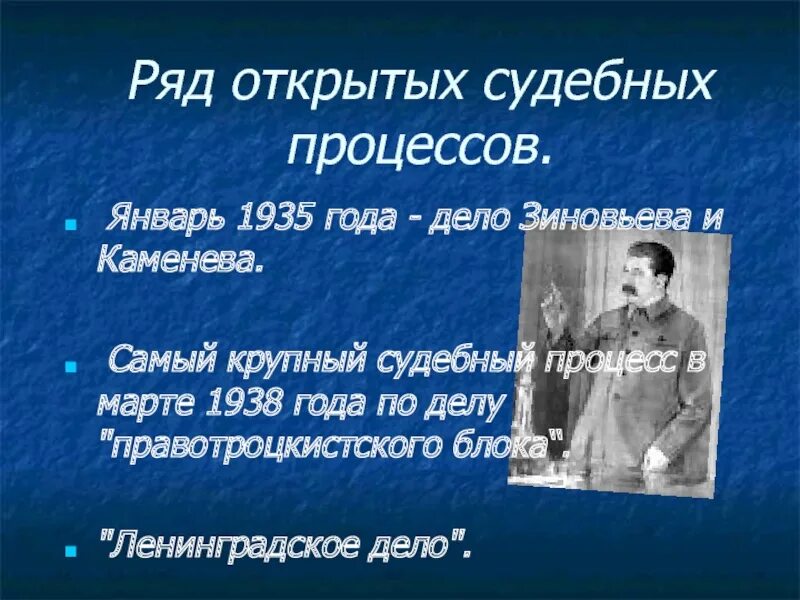 Ряд открытых судебных процессов.

Январь 1935 года - дело Зиновьева и Каменева.

Самый крупный судебный процесс в марте 1938 года по делу "правотроцкистского блока".

"Ленинградское дело".